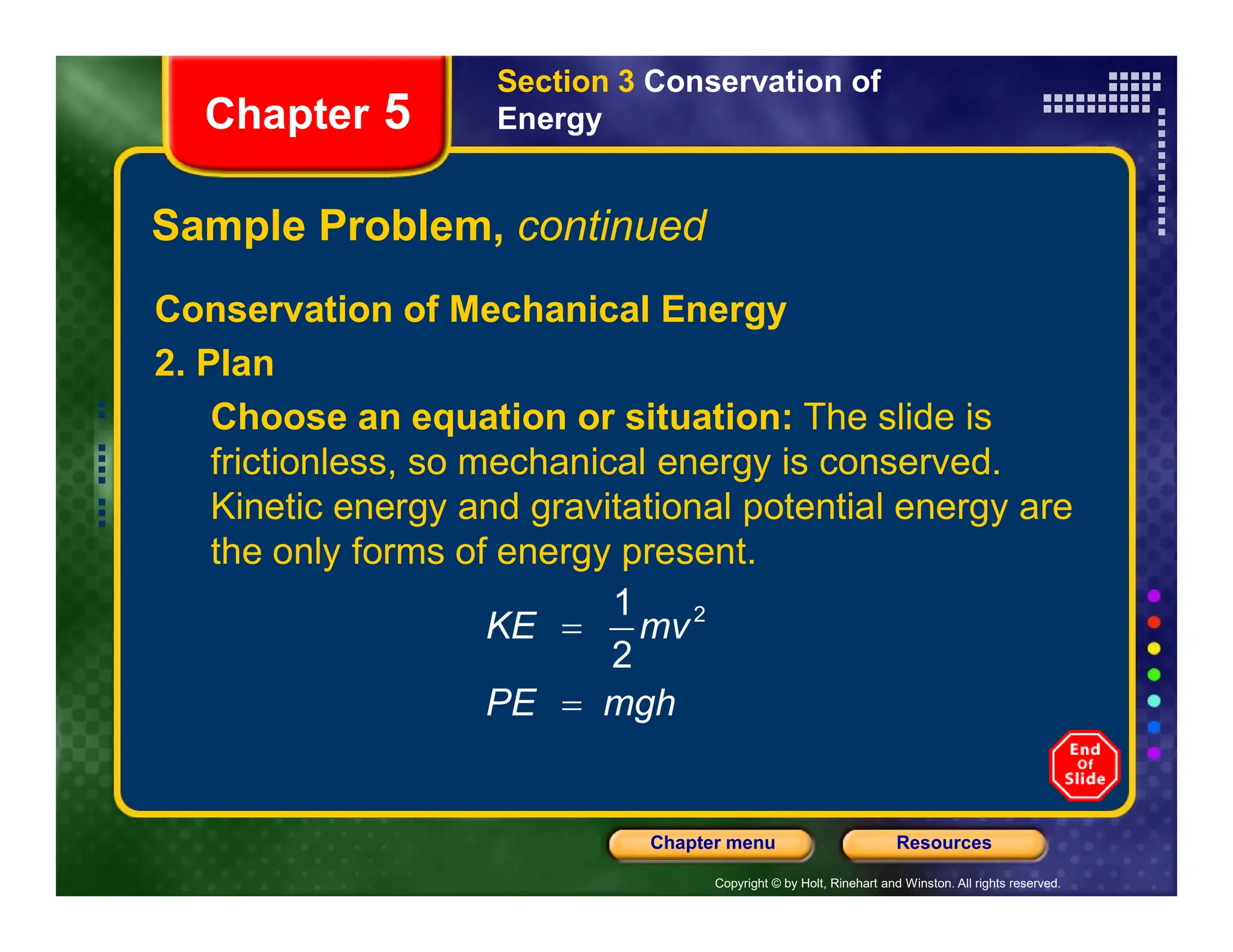 Chapter 5

Section 3 Conservation of Energy

Sample Problem, continued

Conservation of Mechanical Energy

2. Plan

Choose an equation or situation: The slide is frictionless, so mechanical energy is conserved. Kinetic energy and gravitational potential energy are the only forms of energy present.

$KE = \frac{1}{2}mv^2$

$PE = mgh$

End Of Slide

Chapter menu

Resources

Copyright © by Holt, Rinehart and Winston. All rights reserved.